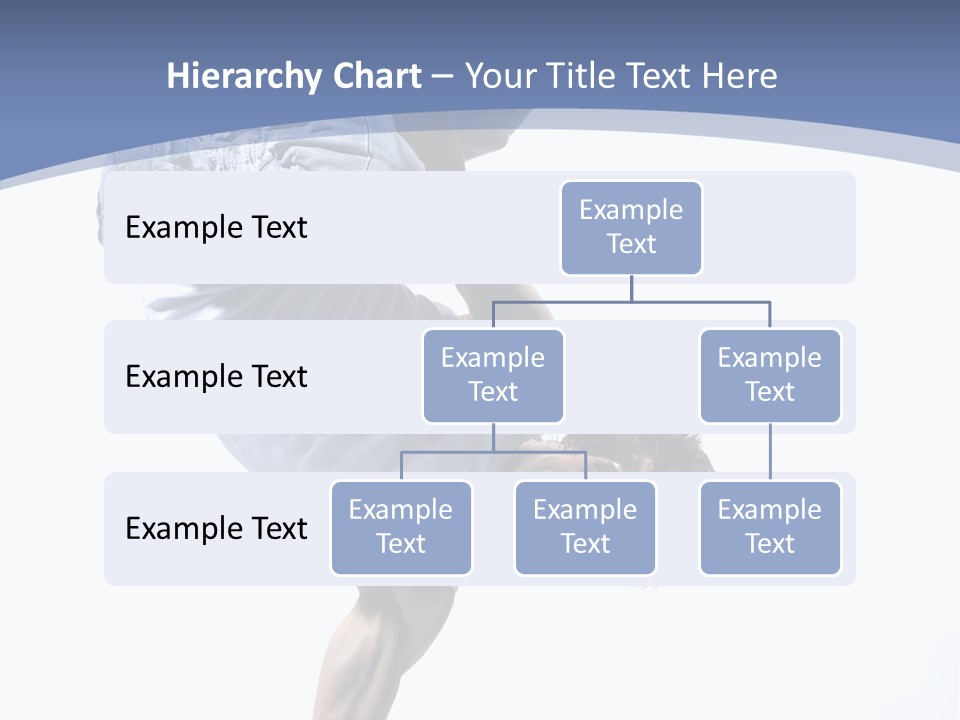 Hierarchy Chart – Your Title Text Here

Example Text

Example Text

Example Text

Example Text

Example Text

Example Text

Example Text

Example Text

Example Text